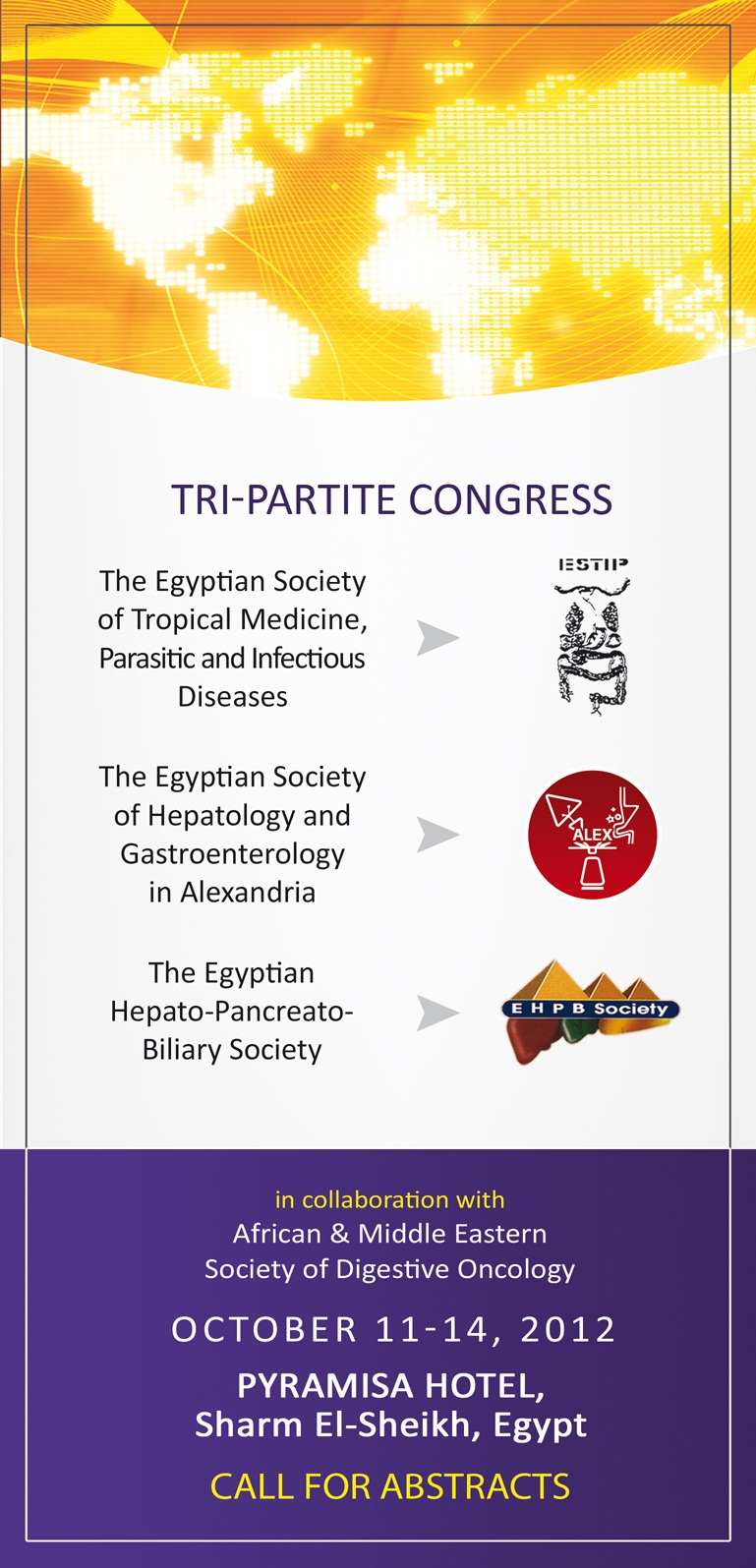 TRI-PARTITE CONGRESS

The Egyptian Society of Tropical Medicine, Parasitic and Infectious Diseases

ESTIP

The Egyptian Society of Hepatology and Gastroenterology in Alexandria

ALEX

The Egyptian Hepato-Pancreato-Biliary Society

E H P B Society

in collaboration with
African & Middle Eastern Society of Digestive Oncology

OCTOBER 11-14, 2012

PYRAMISA HOTEL,
Sharm El-Sheikh, Egypt

CALL FOR ABSTRACTS